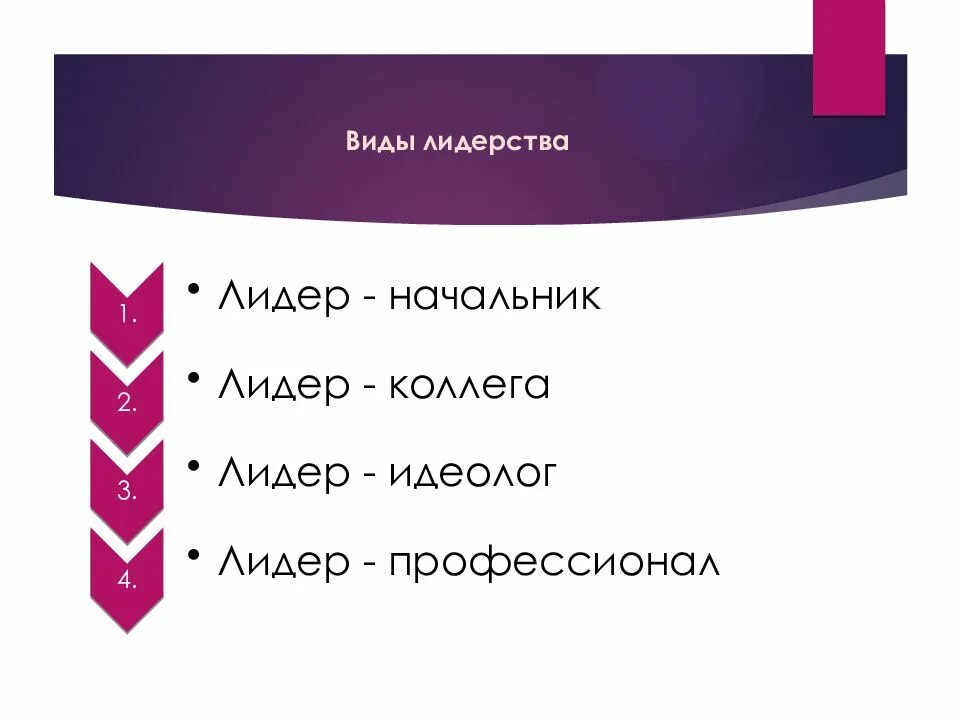 Виды лидерства

1.
• Лидер - начальник

2.
• Лидер - коллега

3.
• Лидер - идеолог

4.
• Лидер - профессионал